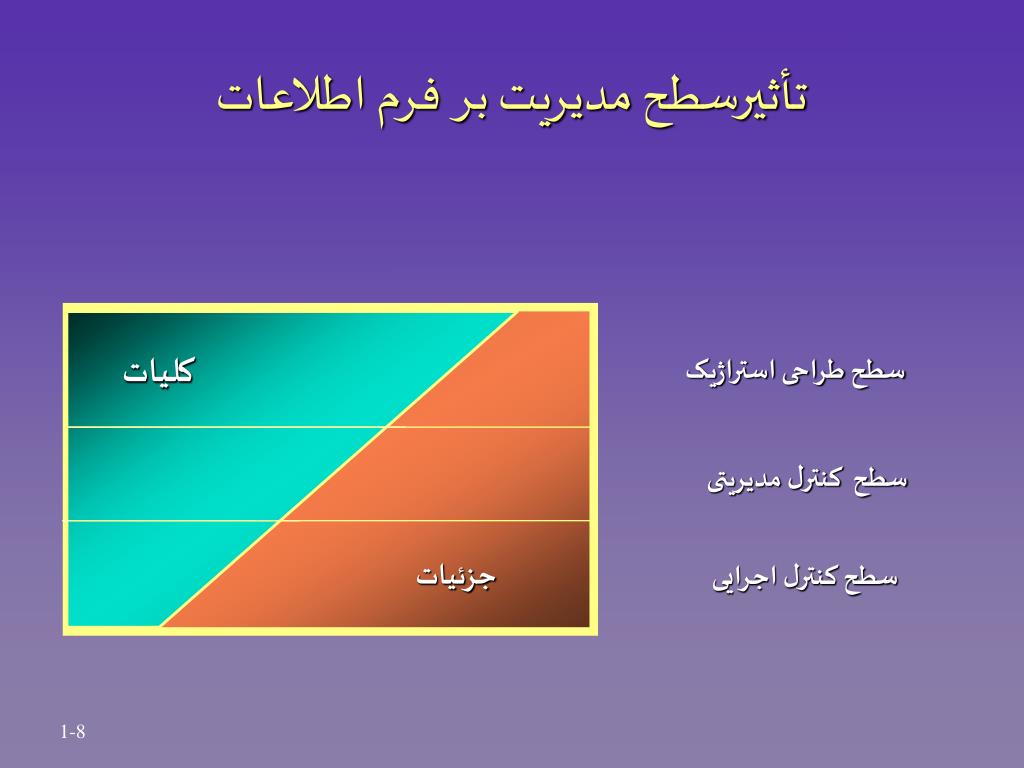 تأثیرسطح مدیریت بر فرم اطلاعات

کلیات

جزئیات

سطح طراحی استراژیک

سطح کنترل مدیریتی

سطح کنترل اجرایی

1-8